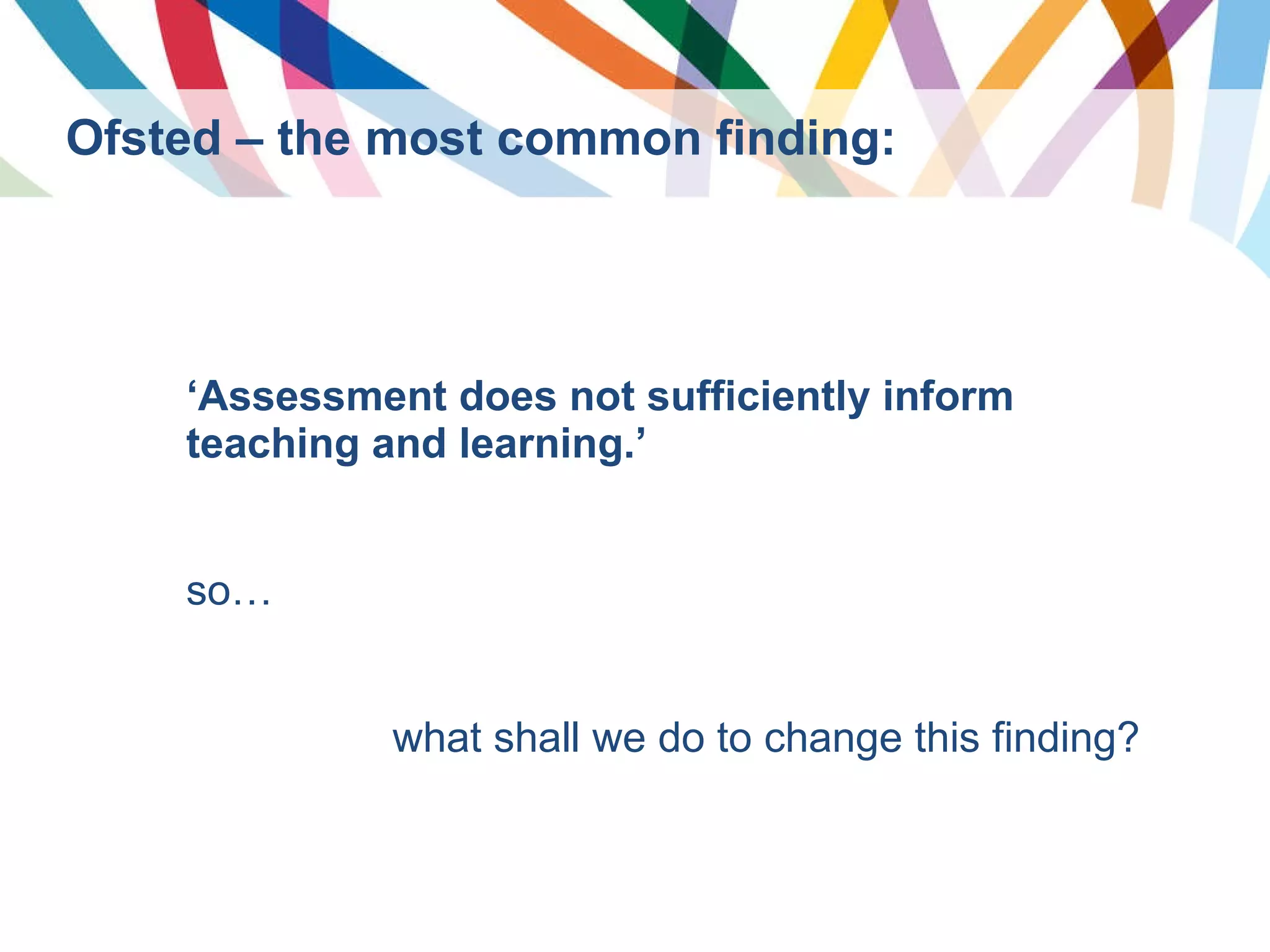 Ofsted – the most common finding:

‘Assessment does not sufficiently inform teaching and learning.’

so…

what shall we do to change this finding?